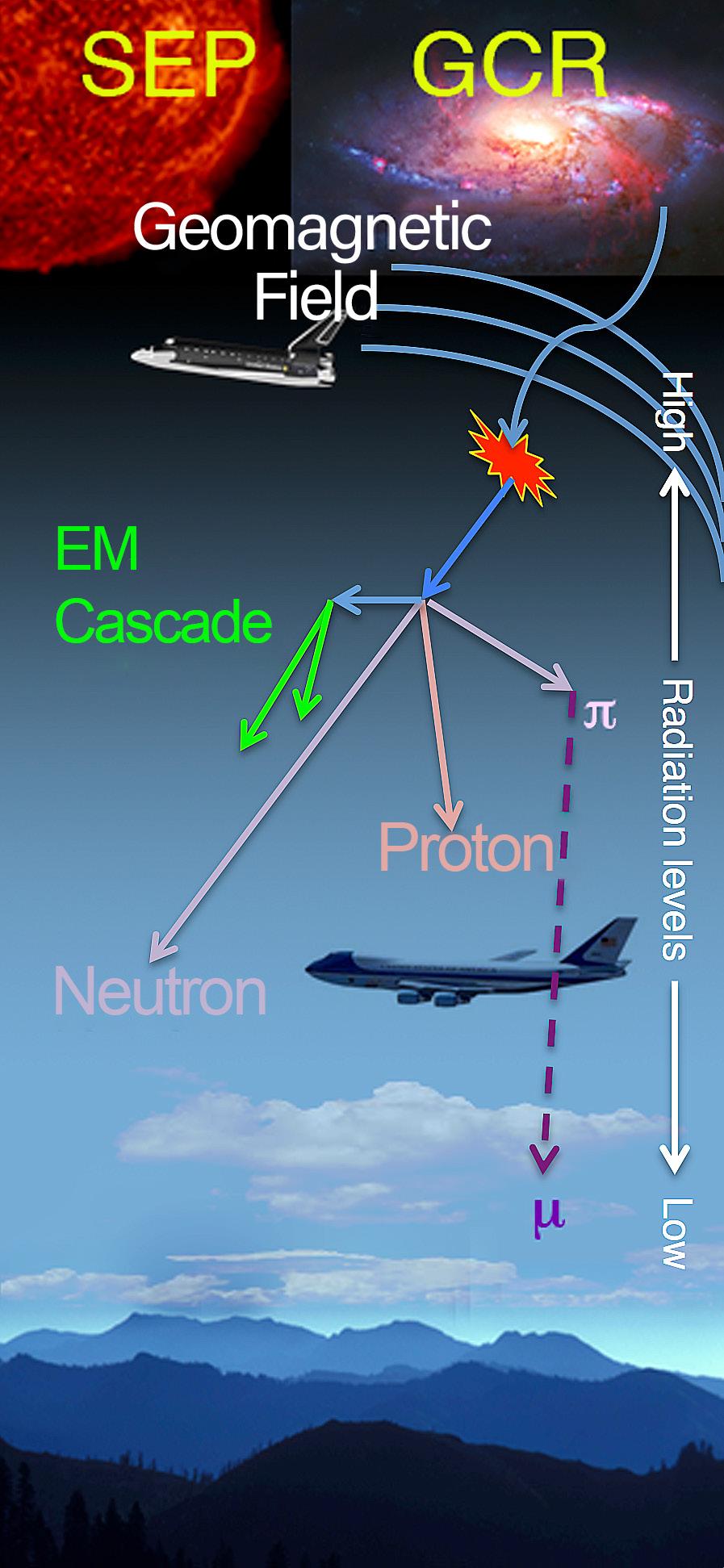 SEP

GCR

Geomagnetic Field

High

EM Cascade

$\pi$

Radiation levels

Proton

Neutron

$\mu$

Low